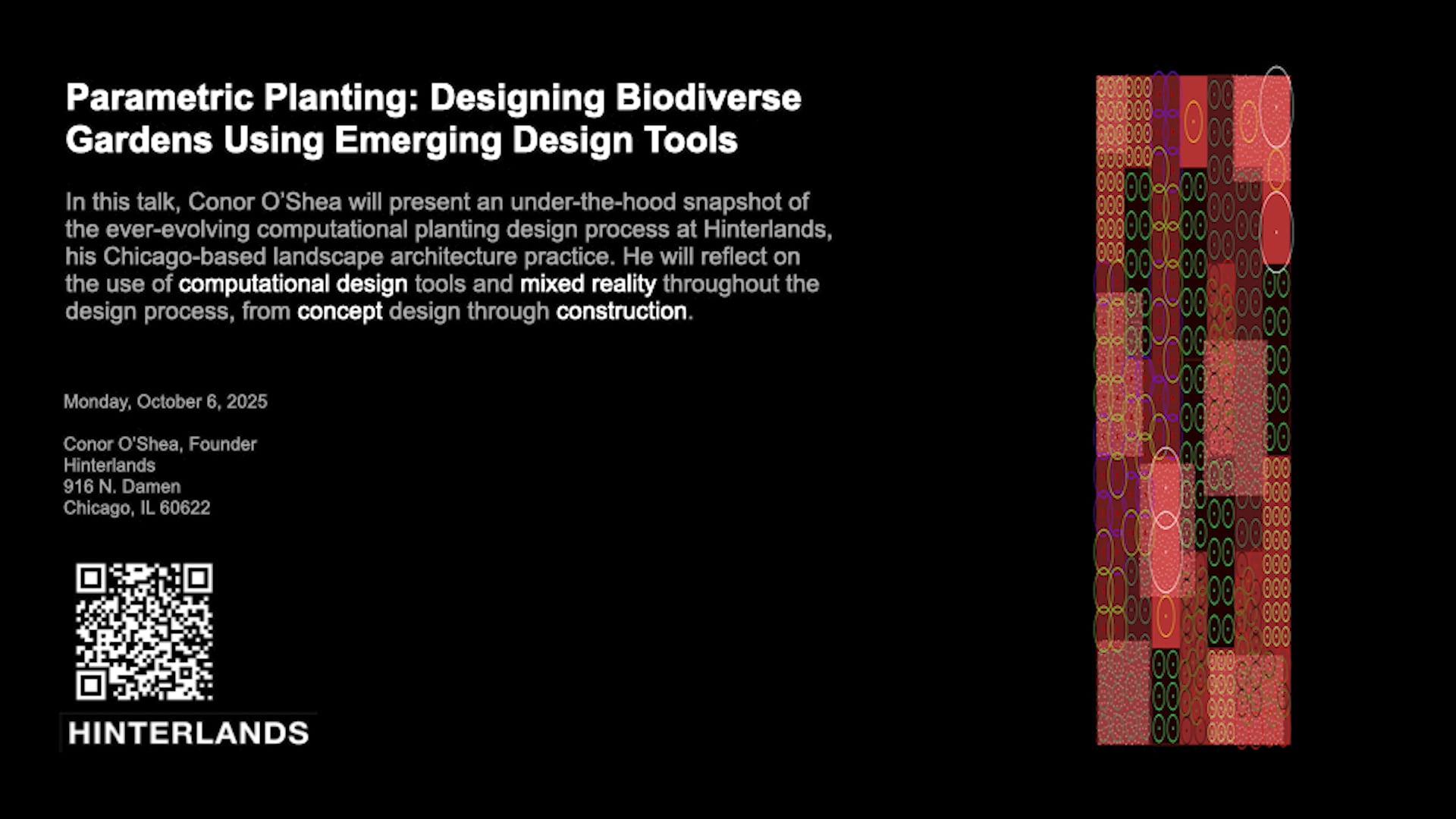 Parametric Planting: Designing Biodiverse Gardens Using Emerging Design Tools

In this talk, Conor O'Shea will present an under-the-hood snapshot of the ever-evolving computational planting design process at Hinterlands, his Chicago-based landscape architecture practice. He will reflect on the use of computational design tools and mixed reality throughout the design process, from concept design through construction.

Monday, October 6, 2025

Conor O'Shea, Founder
Hinterlands
916 N. Damen
Chicago, IL 60622

HINTERLANDS